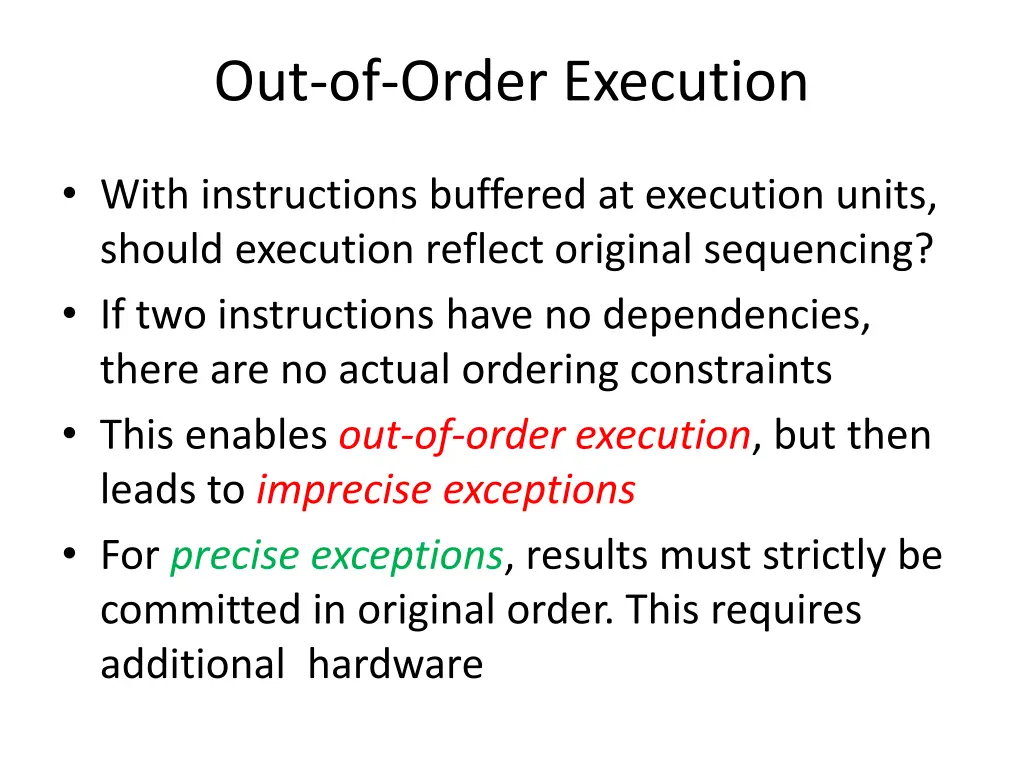 Out-of-Order Execution

• With instructions buffered at execution units, should execution reflect original sequencing?
• If two instructions have no dependencies, there are no actual ordering constraints
• This enables out-of-order execution, but then leads to imprecise exceptions
• For precise exceptions, results must strictly be committed in original order. This requires additional  hardware